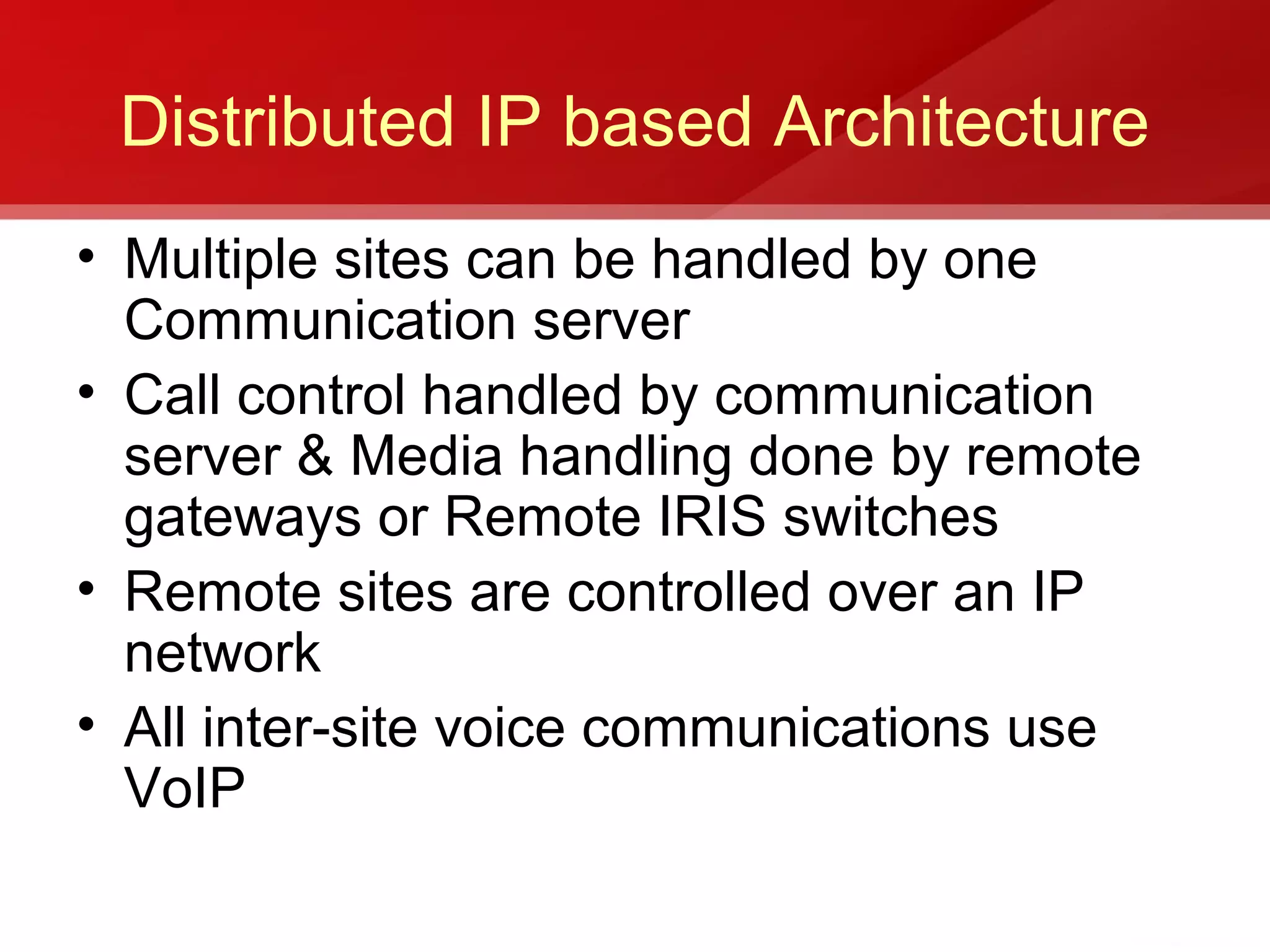 Distributed IP based Architecture

• Multiple sites can be handled by one Communication server

• Call control handled by communication server & Media handling done by remote gateways or Remote IRIS switches

• Remote sites are controlled over an IP network

• All inter-site voice communications use VoIP